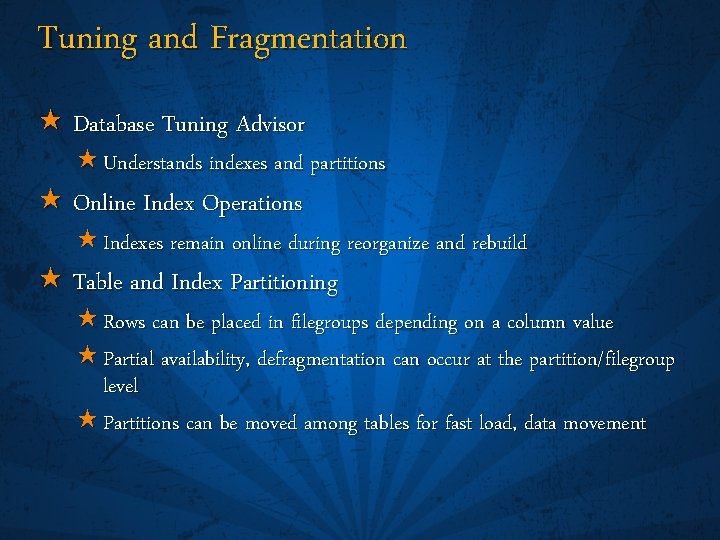 Tuning and Fragmentation

★ Database Tuning Advisor

★ Understands indexes and partitions

★ Online Index Operations

★ Indexes remain online during reorganize and rebuild

★ Table and Index Partitioning

★ Rows can be placed in filegroups depending on a column value

★ Partial availability, defragmentation can occur at the partition/filegroup level

★ Partitions can be moved among tables for fast load, data movement